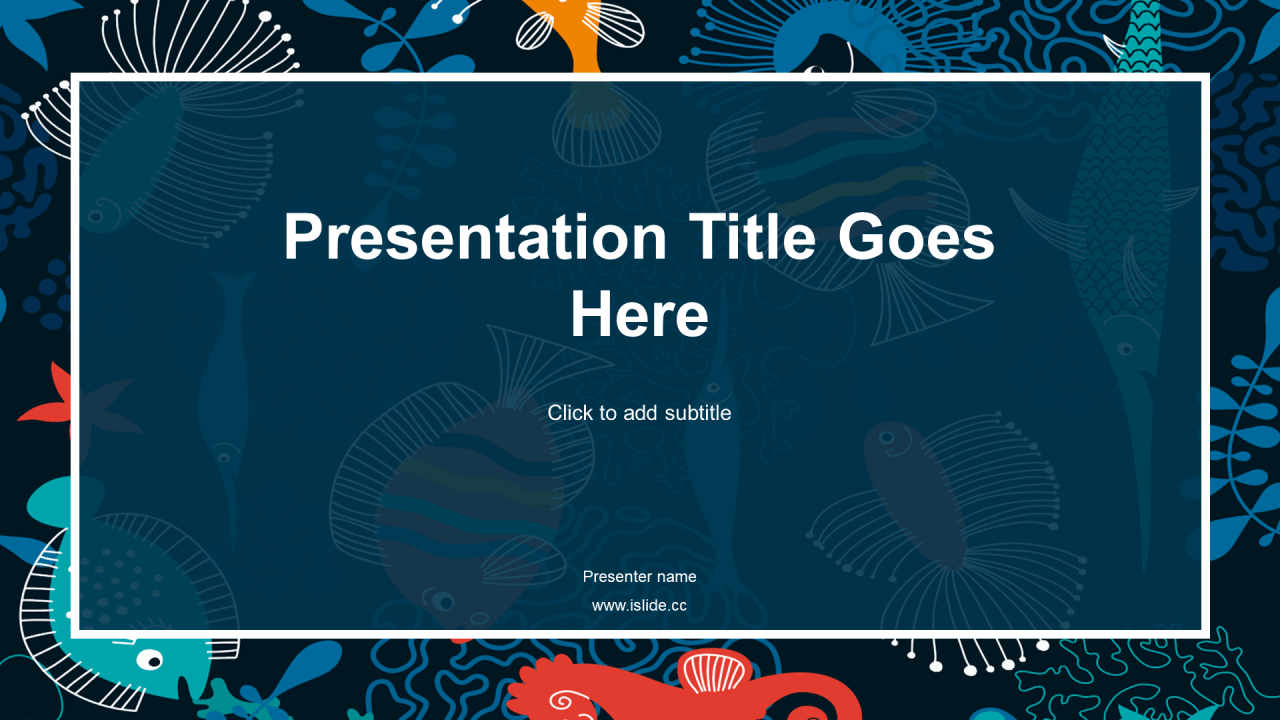 Presentation Title Goes Here

Click to add subtitle

Presenter name

www.islide.cc